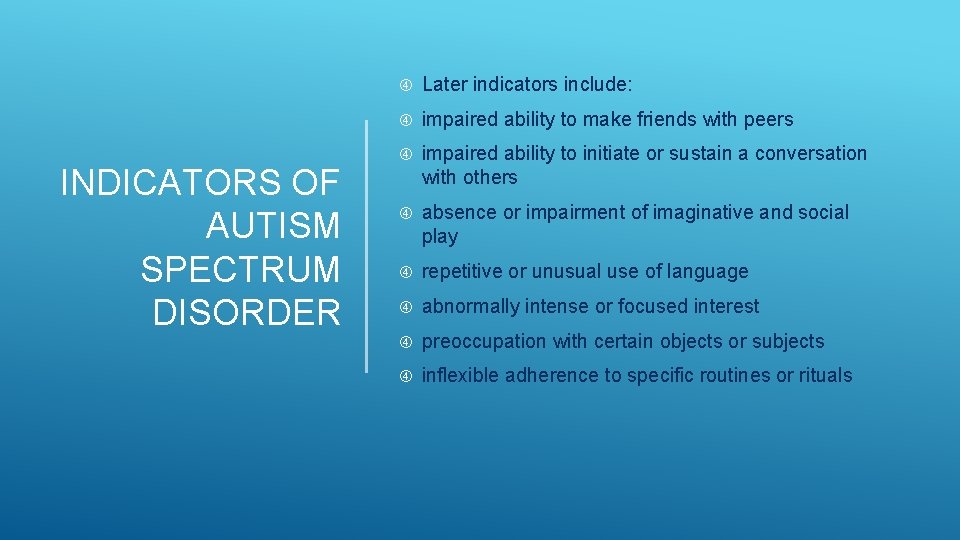 INDICATORS OF AUTISM SPECTRUM DISORDER

Later indicators include:

impaired ability to make friends with peers

impaired ability to initiate or sustain a conversation with others

absence or impairment of imaginative and social play

repetitive or unusual use of language

abnormally intense or focused interest

preoccupation with certain objects or subjects

inflexible adherence to specific routines or rituals